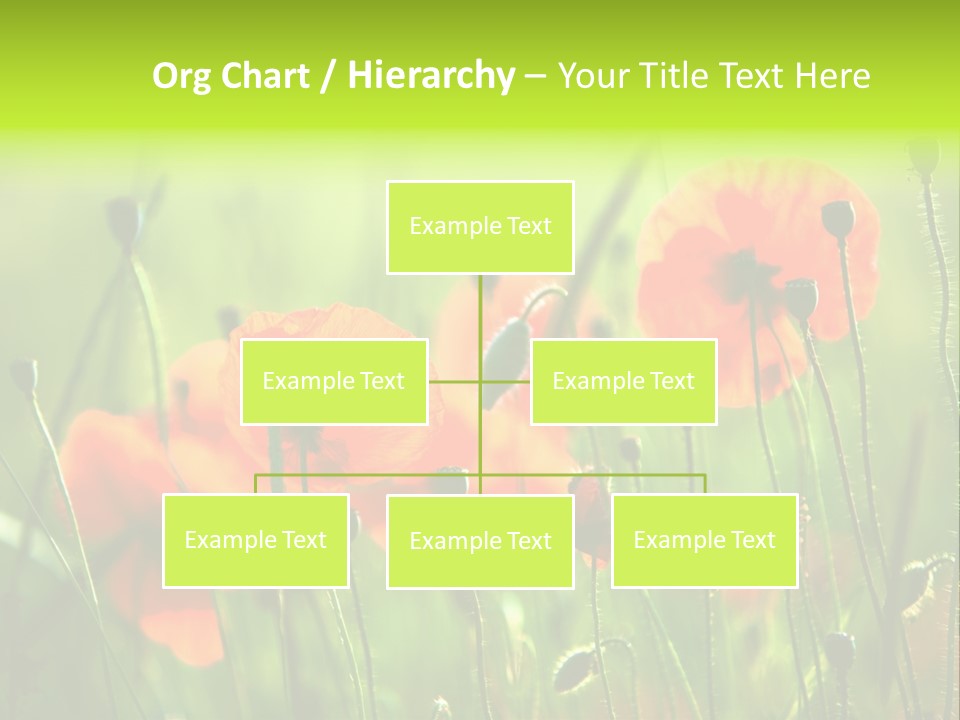 Org Chart / Hierarchy – Your Title Text Here

Example Text

Example Text

Example Text

Example Text

Example Text

Example Text